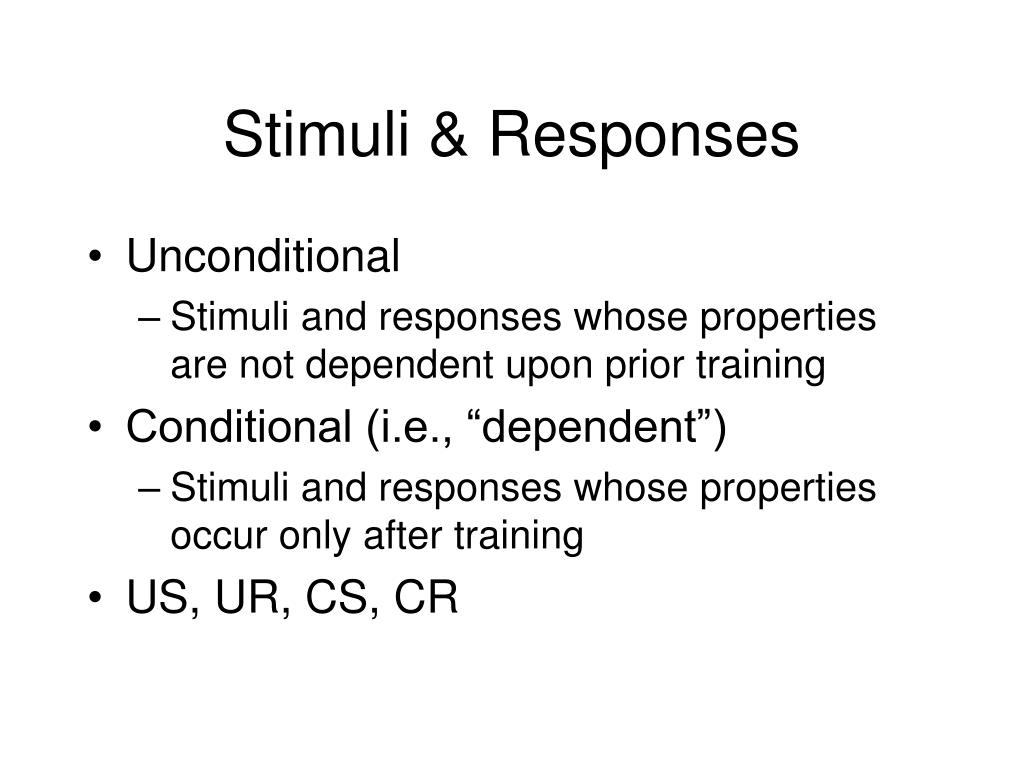 Stimuli & Responses

• Unconditional
– Stimuli and responses whose properties are not dependent upon prior training
• Conditional (i.e., “dependent”)
– Stimuli and responses whose properties occur only after training
• US, UR, CS, CR